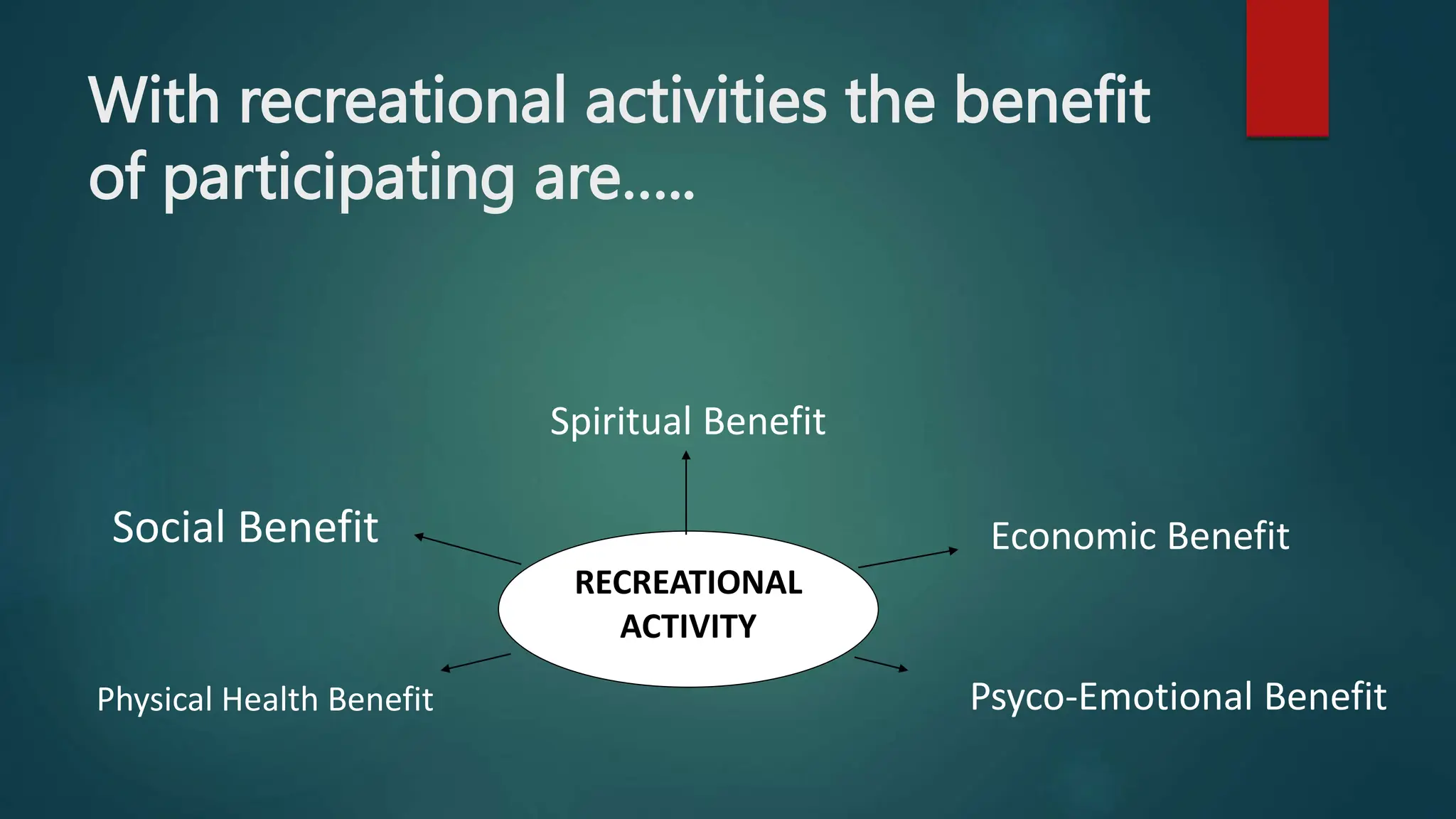 With recreational activities the benefit of participating are…..

Spiritual Benefit

Social Benefit

Economic Benefit

RECREATIONAL ACTIVITY

Physical Health Benefit

Psyco-Emotional Benefit